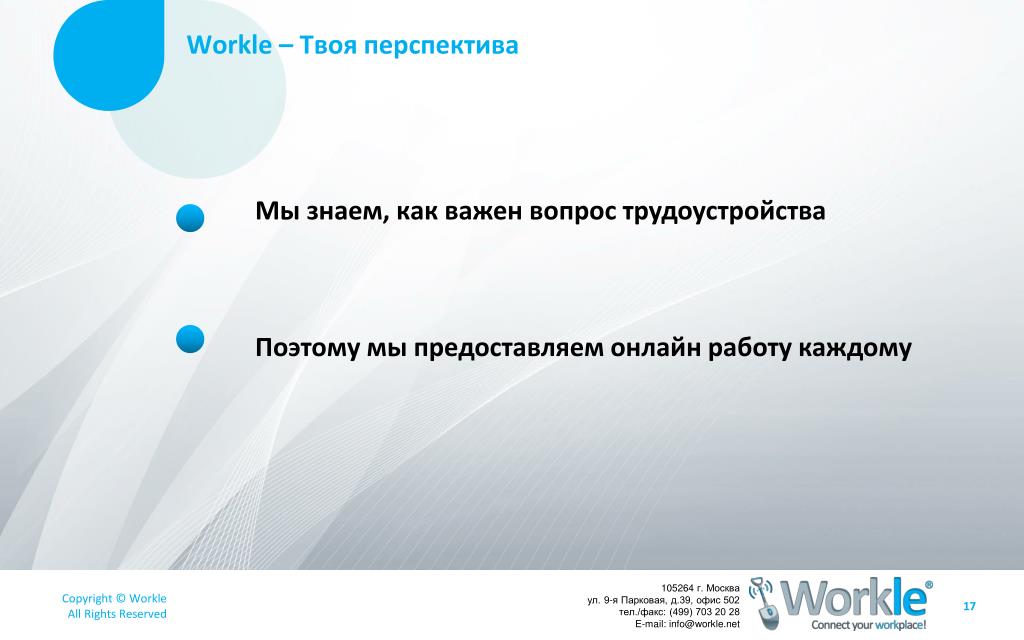 Workle – Твоя перспектива

Мы знаем, как важен вопрос трудоустройства

Поэтому мы предоставляем онлайн работу каждому

Copyright © Workle
All Rights Reserved

105264 г. Москва
ул. 9-я Парковая, д.39, офис 502
тел./факс: (499) 703 20 28
E-mail: info@workle.net

Workle®
Connect your workplace!

17